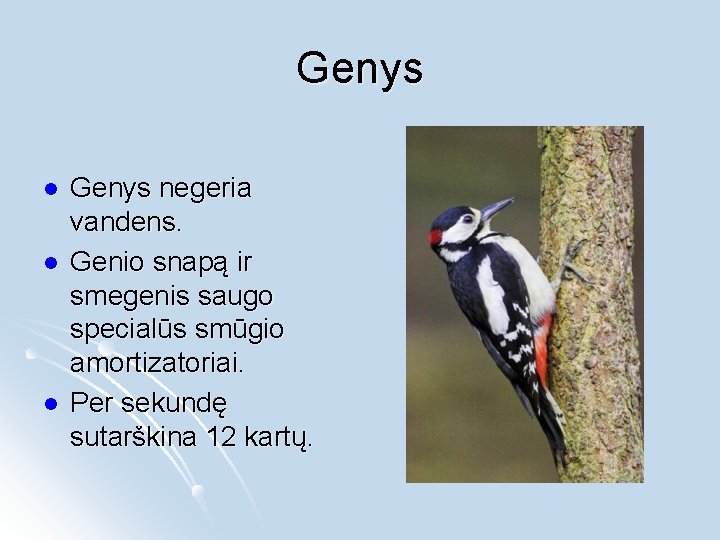 Genys

- Genys negeria vandens.
- Genio snapą ir smegenis saugo specialūs smūgio amortizatoriai.
- Per sekundę sutarškina 12 kartų.